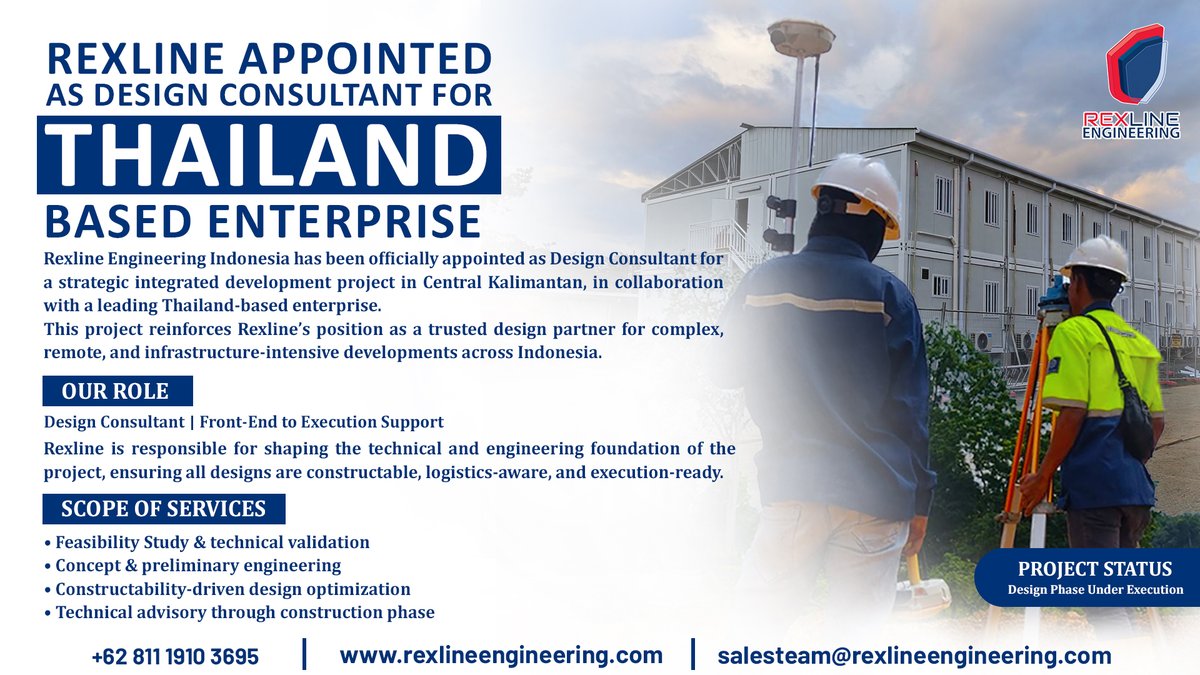 REXLINE APPOINTED AS DESIGN CONSULTANT FOR THAILAND BASED ENTERPRISE

REXLINE ENGINEERING

Rexline Engineering Indonesia has been officially appointed as Design Consultant for a strategic integrated development project in Central Kalimantan, in collaboration with a leading Thailand-based enterprise.
This project reinforces Rexline's position as a trusted design partner for complex, remote, and infrastructure-intensive developments across Indonesia.

OUR ROLE

Design Consultant | Front-End to Execution Support

Rexline is responsible for shaping the technical and engineering foundation of the project, ensuring all designs are constructable, logistics-aware, and execution-ready.

SCOPE OF SERVICES

• Feasibility Study & technical validation
• Concept & preliminary engineering
• Constructability-driven design optimization
• Technical advisory through construction phase

PROJECT STATUS
Design Phase Under Execution

+62 811 1910 3695 | www.rexlineengineering.com | salesteam@rexlineengineering.com